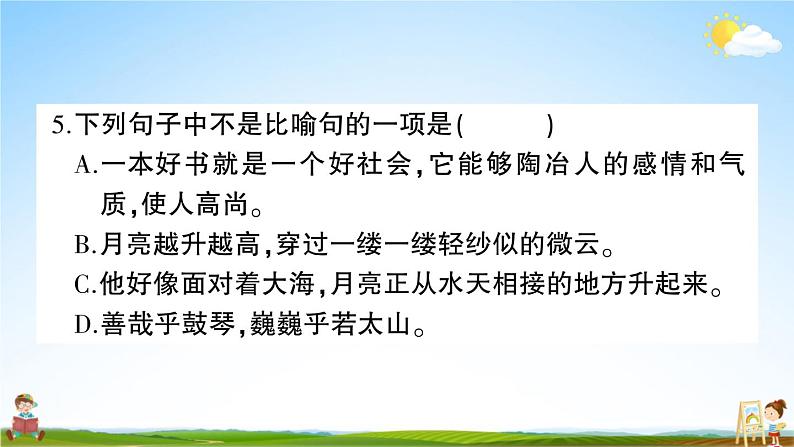 5.下列句子中不是比喻句的一项是(　　)
A.一本好书就是一个好社会,它能够陶冶人的感情和气质,使人高尚。
B.月亮越升越高,穿过一缕一缕轻纱似的微云。
C.他好像面对着大海,月亮正从水天相接的地方升起来。
D.善哉乎鼓琴,巍巍乎若太山。